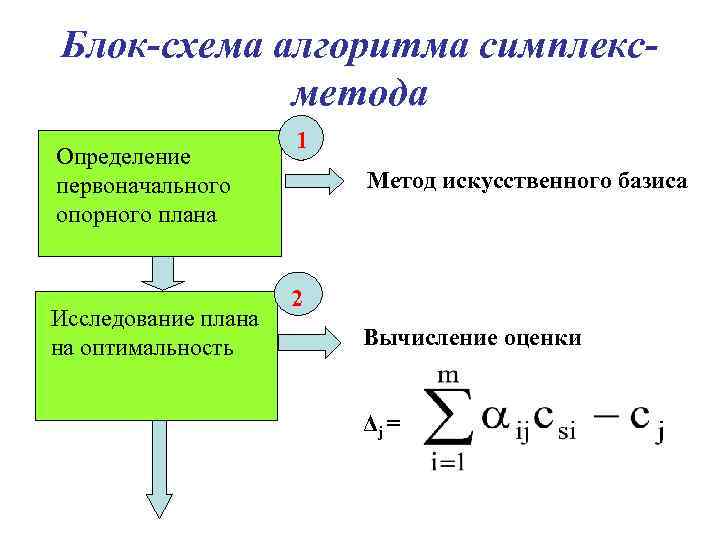 Блок-схема алгоритма симплекс-метода

1

Определение первоначального опорного плана

Метод искусственного базиса

2

Исследование плана на оптимальность

Вычисление оценки

$\Delta_j = \sum_{i=1}^{m} \alpha_{ij} c_{si} - c_j$